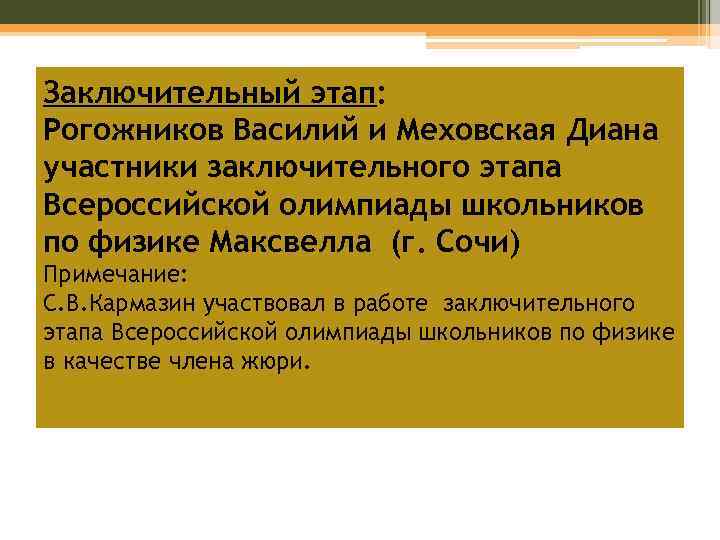 Заключительный этап:
Рогожников Василий и Меховская Диана участники заключительного этапа Всероссийской олимпиады школьников по физике Максвелла (г. Сочи)
Примечание:
С.В.Кармазин участвовал в работе заключительного этапа Всероссийской олимпиады школьников по физике в качестве члена жюри.